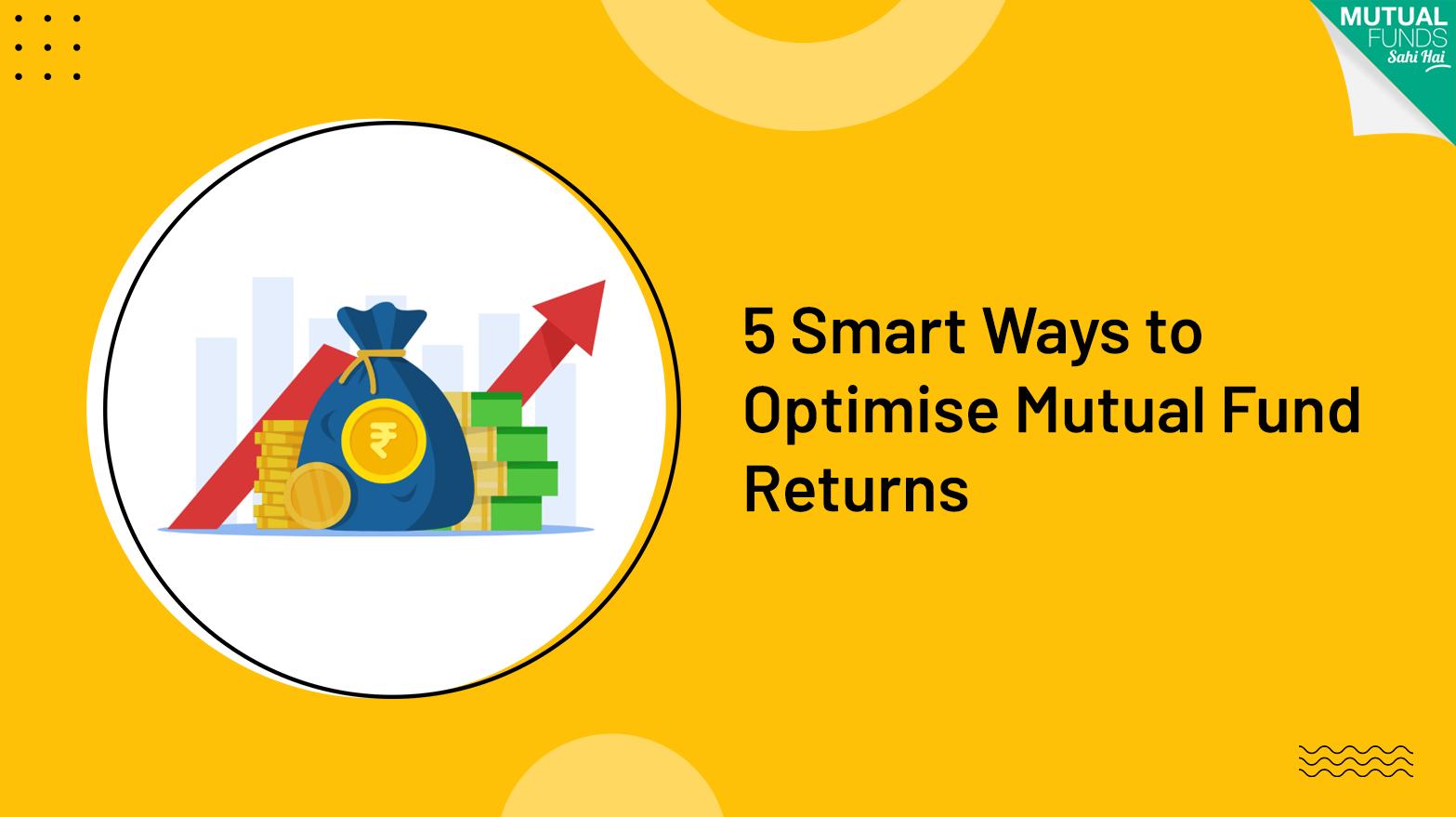 MUTUAL FUNDS Sahi Hai

₹

5 Smart Ways to Optimise Mutual Fund Returns